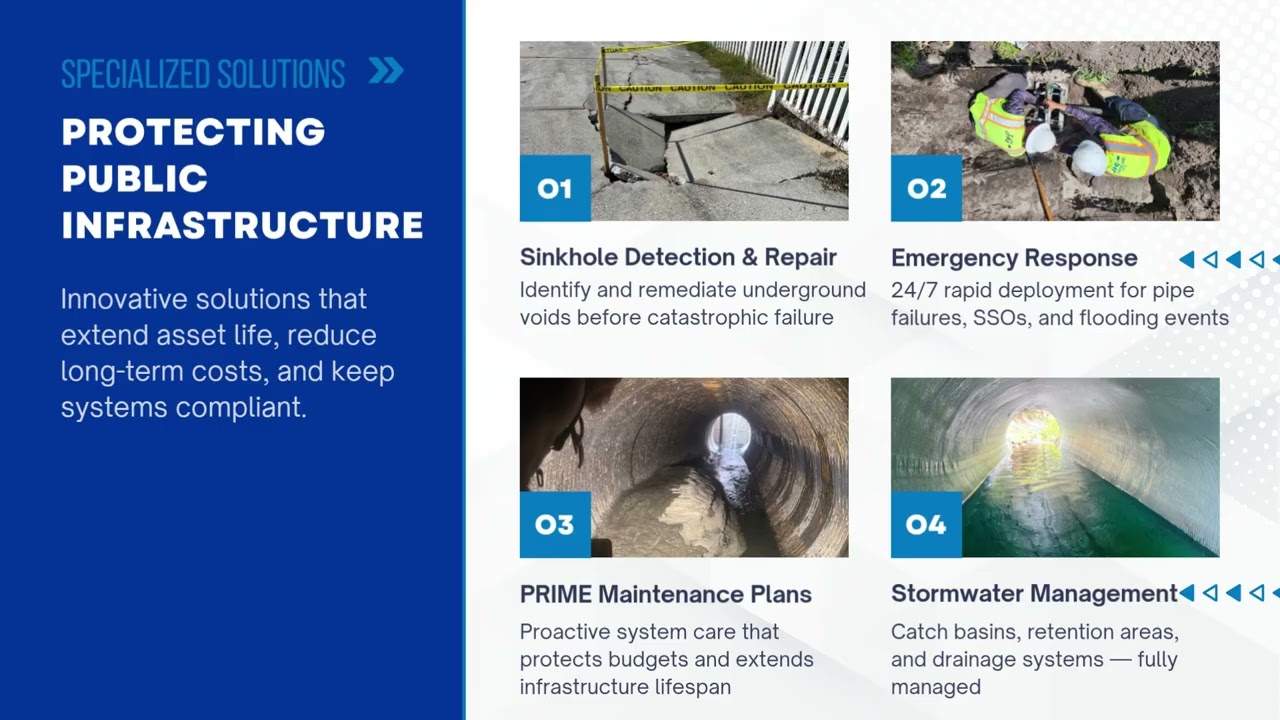 SPECIALIZED SOLUTIONS

PROTECTING PUBLIC INFRASTRUCTURE

Innovative solutions that extend asset life, reduce long-term costs, and keep systems compliant.

CAUTION CAUTION CAUTION

01

Sinkhole Detection & Repair
Identify and remediate underground voids before catastrophic failure

02

Emergency Response
24/7 rapid deployment for pipe failures, SSOs, and flooding events

03

PRIME Maintenance Plans
Proactive system care that protects budgets and extends infrastructure lifespan

04

Stormwater Management
Catch basins, retention areas, and drainage systems — fully managed